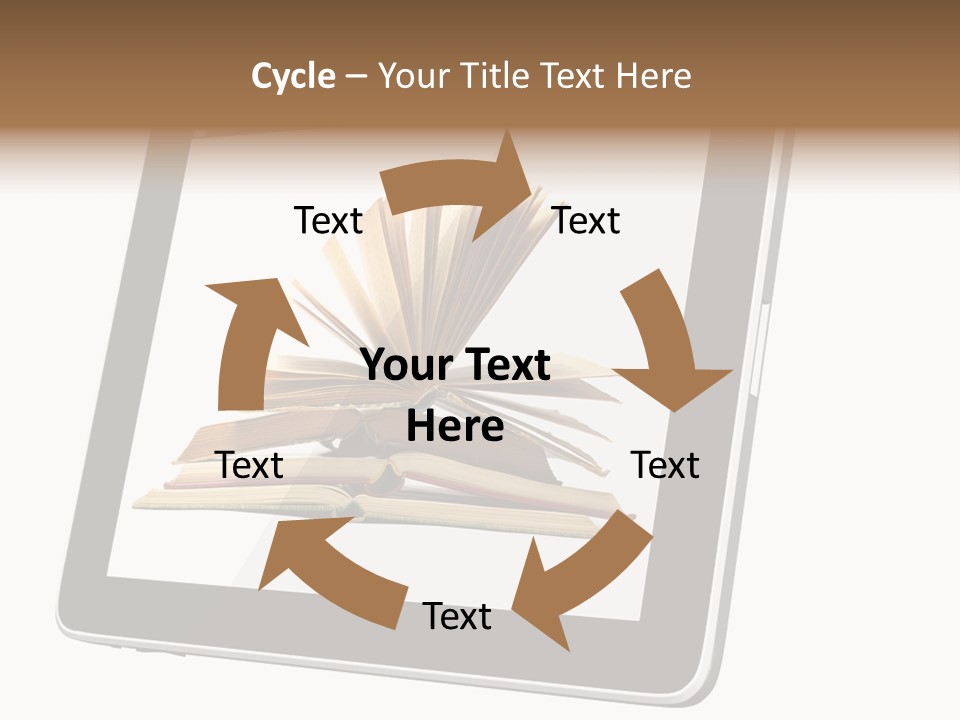 Cycle – Your Title Text Here

Text

Text

Your Text Here

Text

Text

Text